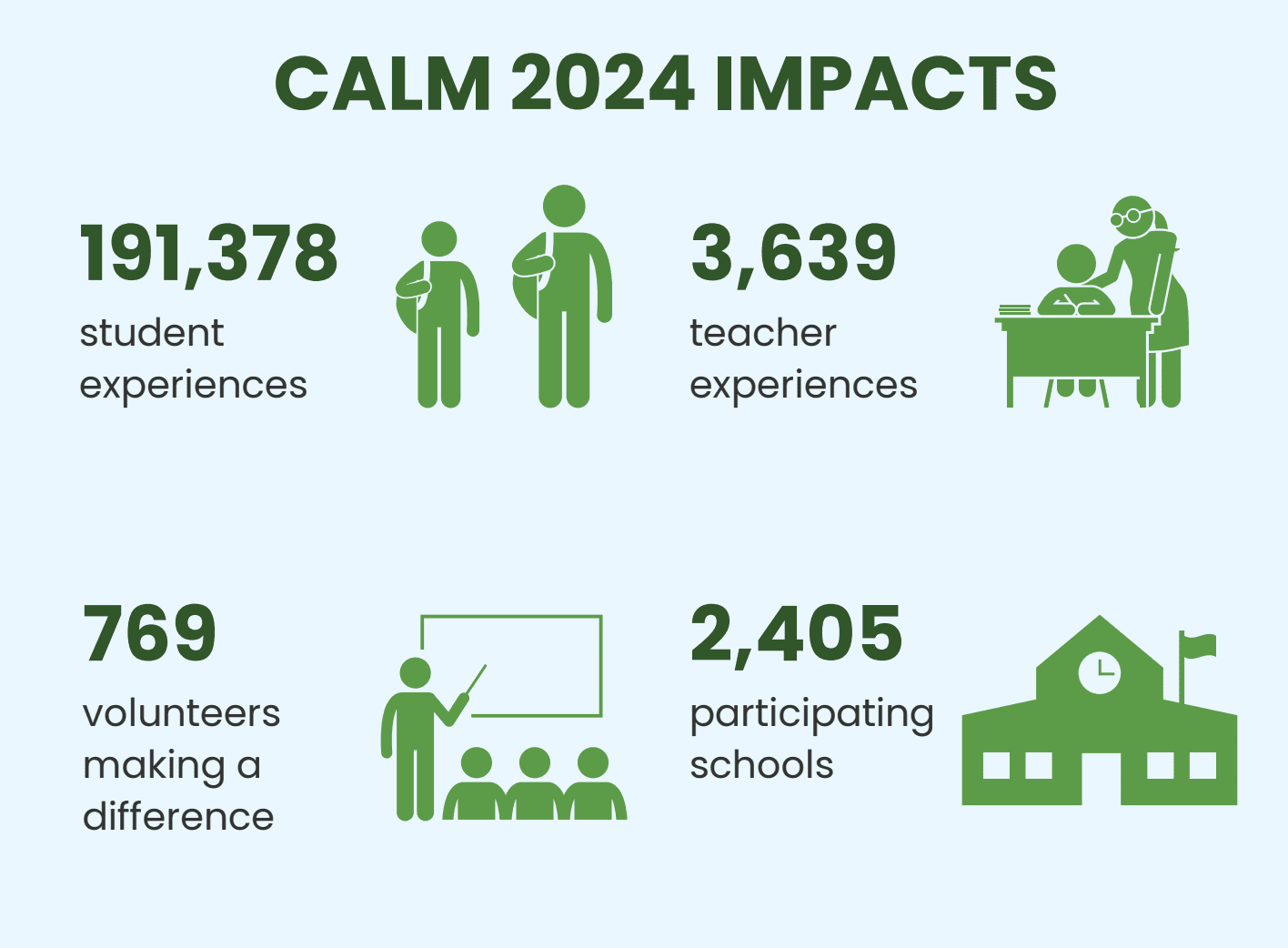 CALM 2024 IMPACTS

191,378
student experiences

3,639
teacher experiences

769
volunteers making a difference

2,405
participating schools